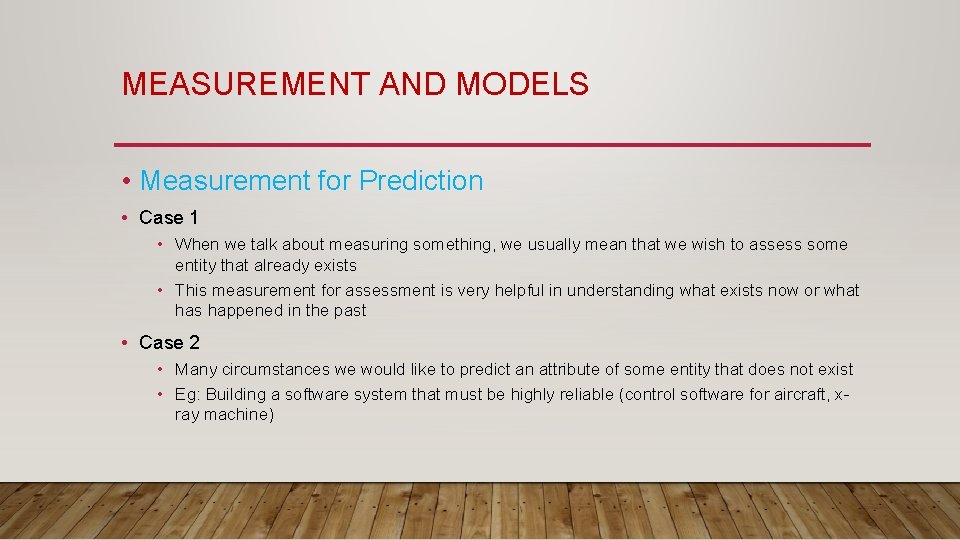 MEASUREMENT AND MODELS

• Measurement for Prediction

• Case 1

• When we talk about measuring something, we usually mean that we wish to assess some entity that already exists

• This measurement for assessment is very helpful in understanding what exists now or what has happened in the past

• Case 2

• Many circumstances we would like to predict an attribute of some entity that does not exist

• Eg: Building a software system that must be highly reliable (control software for aircraft, x-ray machine)